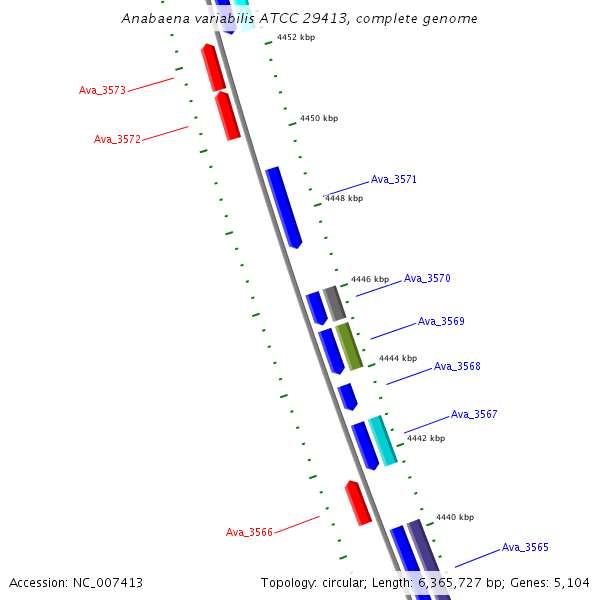 Anabaena variabilis ATCC 29413, complete genome

4452 kbp

Ava_3573

4450 kbp

Ava_3572

Ava_3571

4448 kbp

4446 kbp

Ava_3570

Ava_3569

4444 kbp

Ava_3568

Ava_3567

4442 kbp

4440 kbp

Ava_3566

Ava_3565

Accession: NC_007413

Topology: circular; Length: 6,365,727 bp; Genes: 5,104